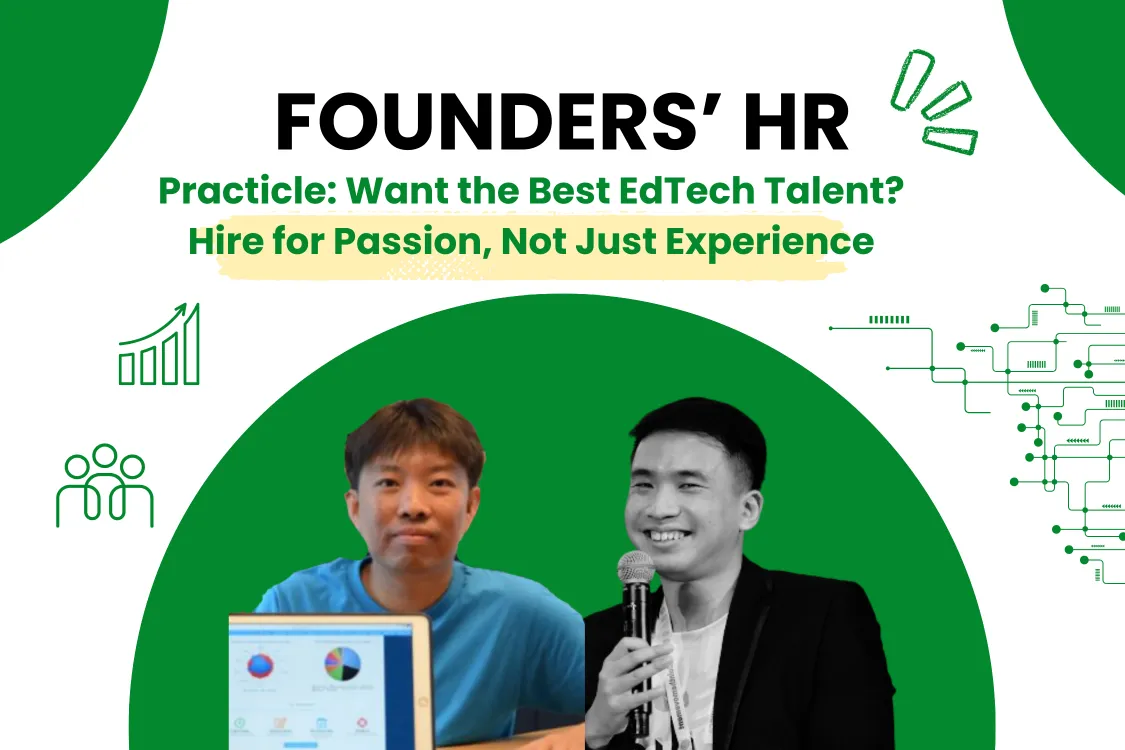 FOUNDERS' HR

Practicle: Want the Best EdTech Talent? Hire for Passion, Not Just Experience